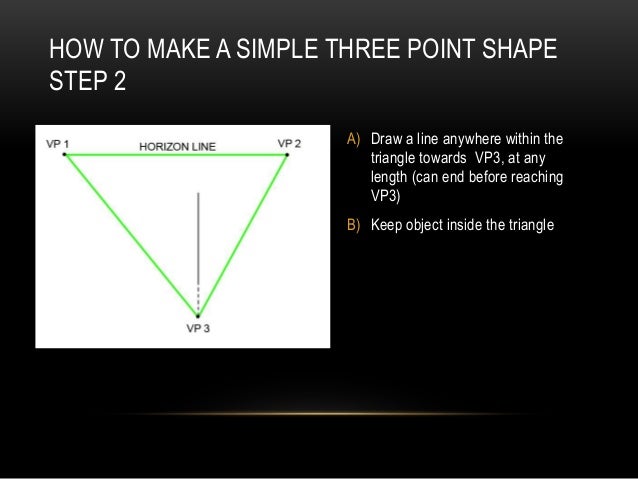 HOW TO MAKE A SIMPLE THREE POINT SHAPE STEP 2

VP 1
HORIZON LINE
VP 2
VP 3

A) Draw a line anywhere within the triangle towards VP3, at any length (can end before reaching VP3)

B) Keep object inside the triangle